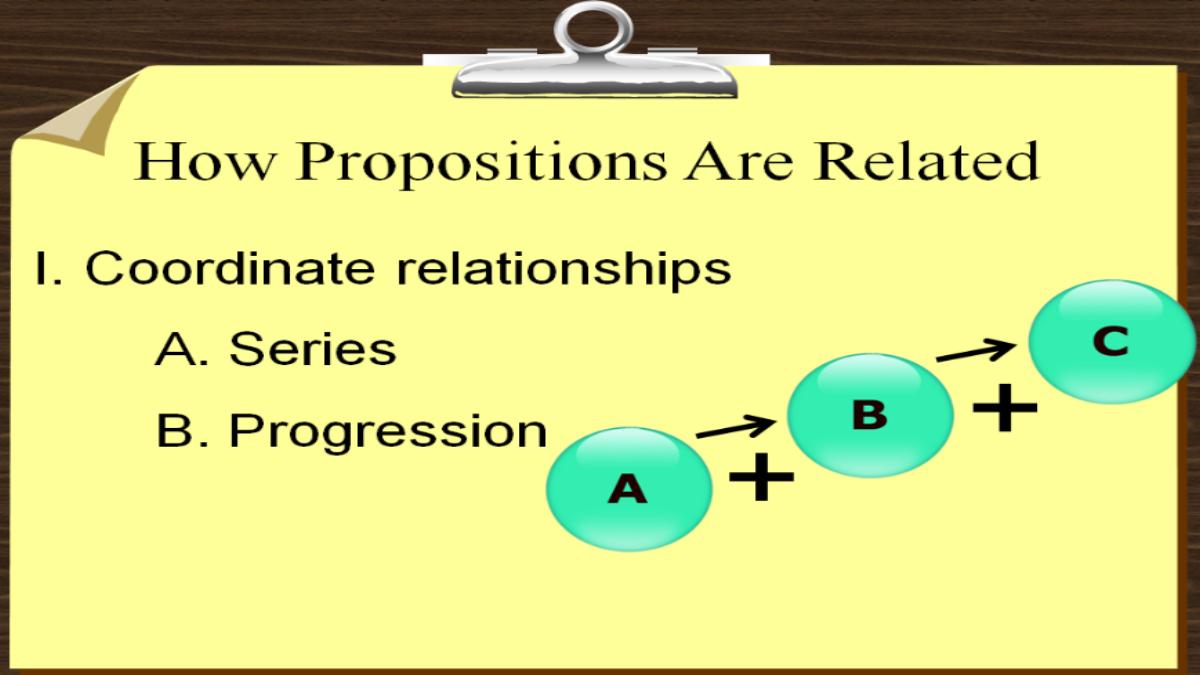 How Propositions Are Related

I. Coordinate relationships

A. Series

B. Progression

A

+

B

+

C